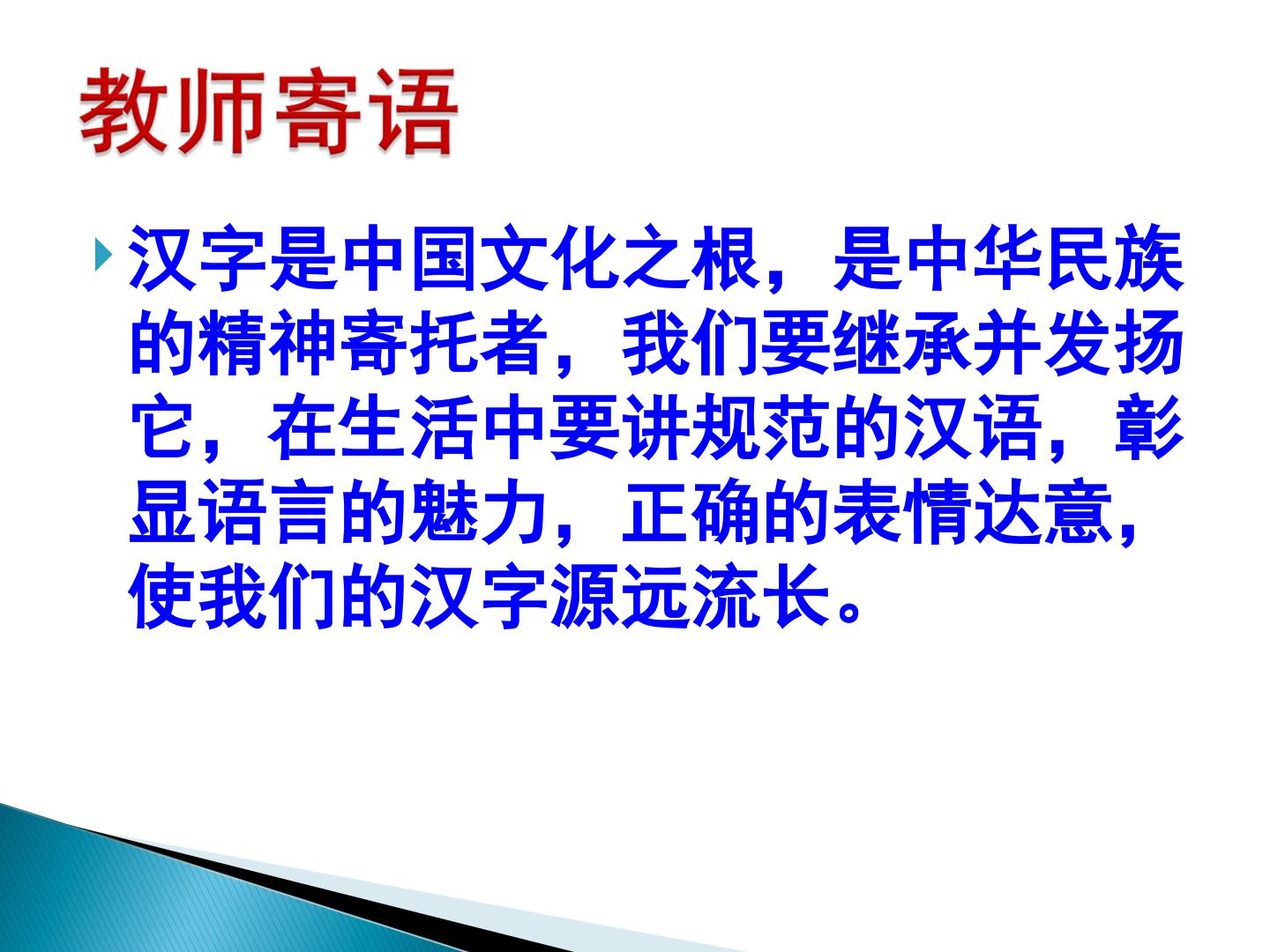 教师寄语

汉字是中国文化之根，是中华民族的精神寄托者，我们要继承并发扬它，在生活中要讲规范的汉语，彰显语言的魅力，正确的表情达意，使我们的汉字源远流长。